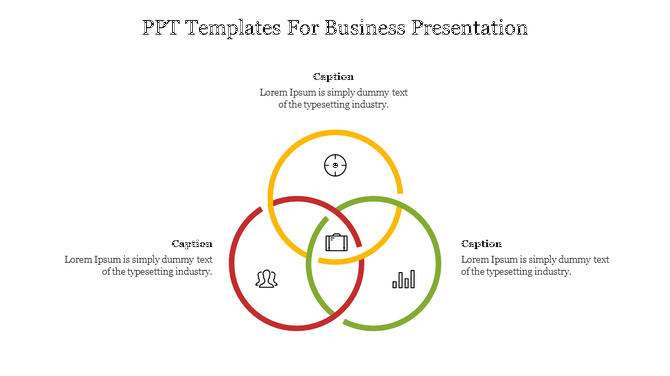 PPT Templates For Business Presentation

Caption
Lorem Ipsum is simply dummy text of the typesetting industry.

Caption
Lorem Ipsum is simply dummy text of the typesetting industry.

Caption
Lorem Ipsum is simply dummy text of the typesetting industry.